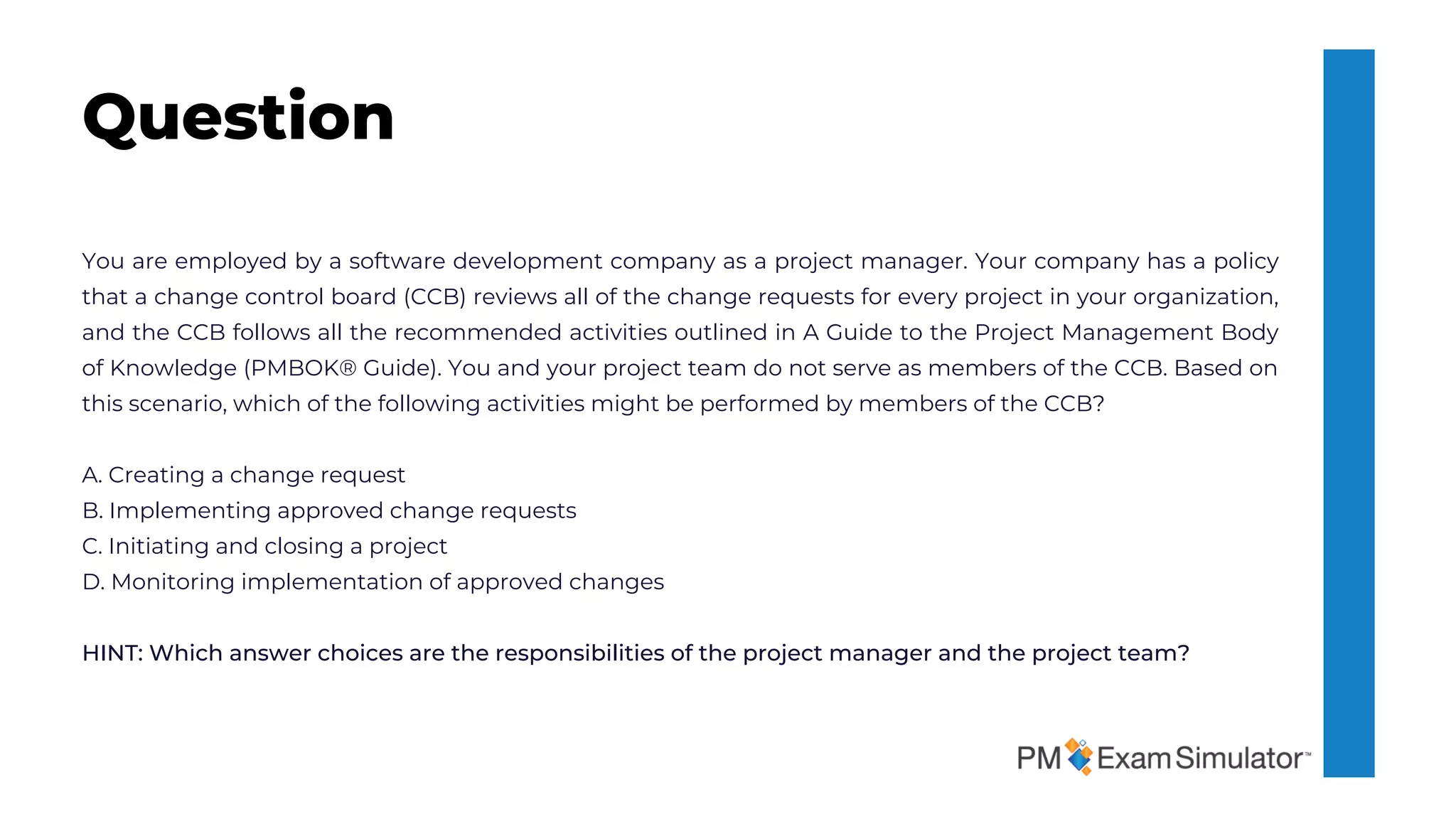 Question

You are employed by a software development company as a project manager. Your company has a policy that a change control board (CCB) reviews all of the change requests for every project in your organization, and the CCB follows all the recommended activities outlined in A Guide to the Project Management Body of Knowledge (PMBOK® Guide). You and your project team do not serve as members of the CCB. Based on this scenario, which of the following activities might be performed by members of the CCB?

A. Creating a change request
B. Implementing approved change requests
C. Initiating and closing a project
D. Monitoring implementation of approved changes

HINT: Which answer choices are the responsibilities of the project manager and the project team?

PM Exam Simulator™